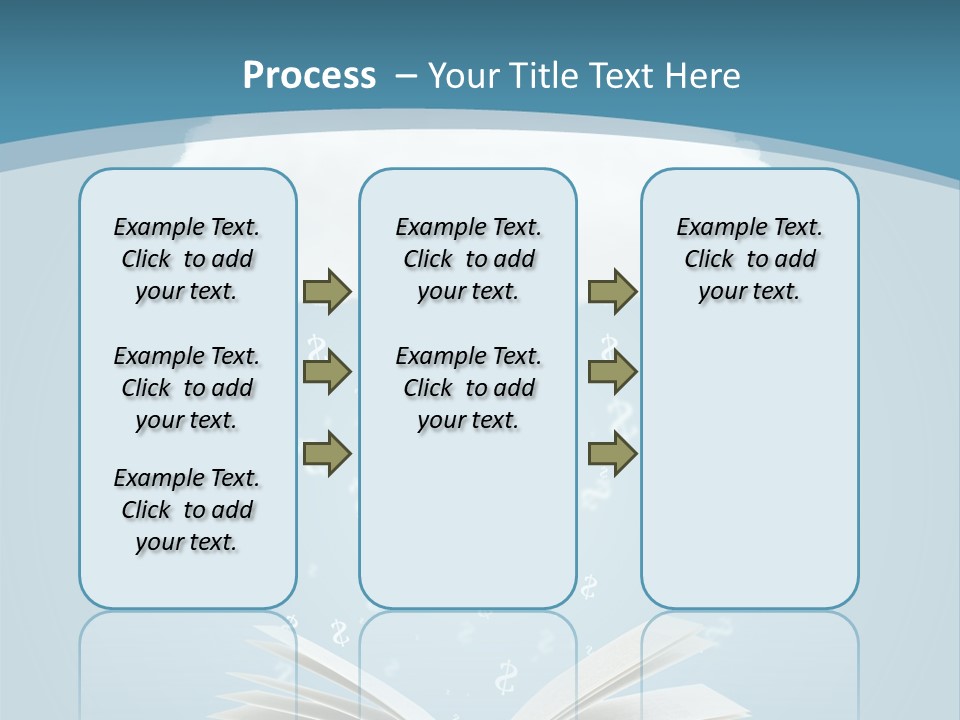 Process – Your Title Text Here

Example Text. Click to add your text.

Example Text. Click to add your text.

Example Text. Click to add your text.

Example Text. Click to add your text.

Example Text. Click to add your text.

Example Text. Click to add your text.